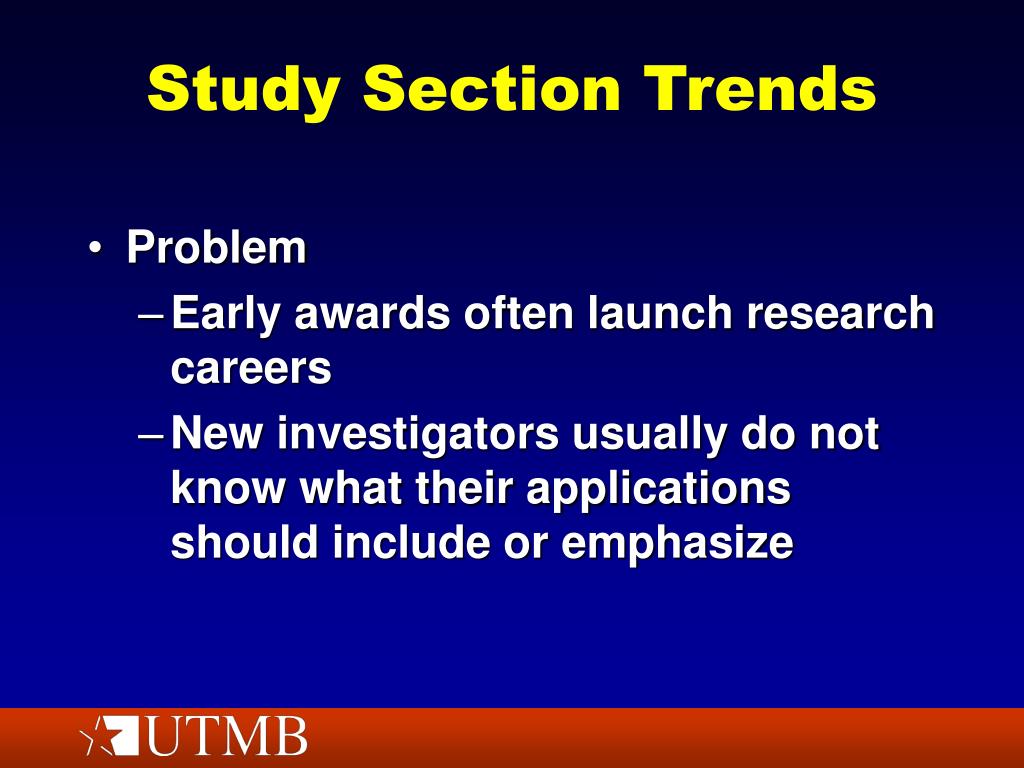 Study Section Trends

• Problem
– Early awards often launch research careers
– New investigators usually do not know what their applications should include or emphasize

UTMB